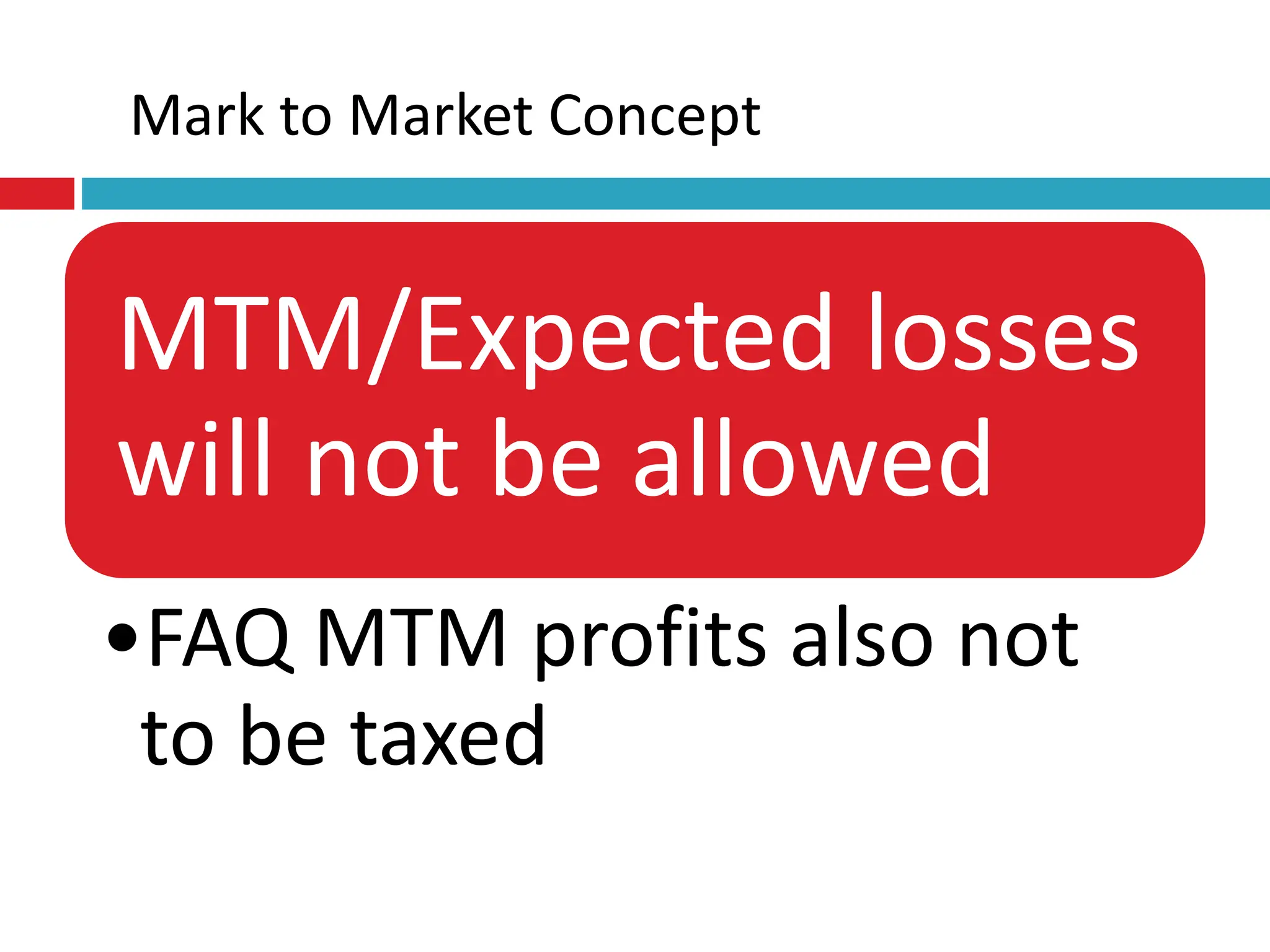 Mark to Market Concept

MTM/Expected losses will not be allowed

•FAQ MTM profits also not to be taxed